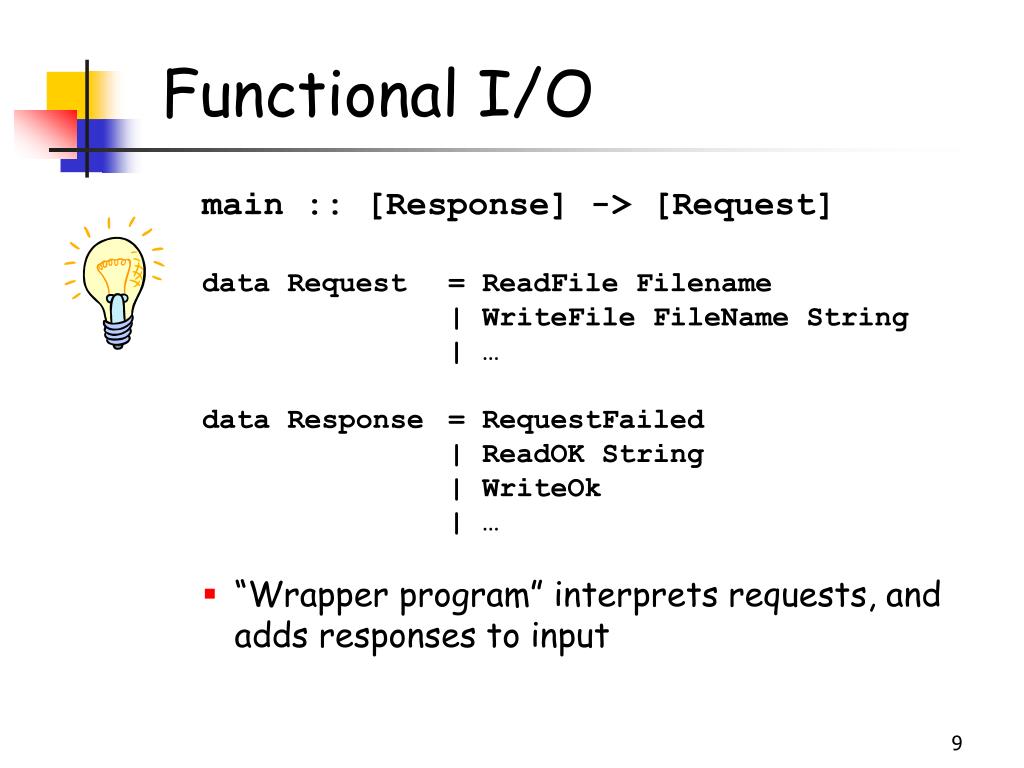 Functional I/O

main :: [Response] -> [Request]

data Request = ReadFile Filename
| WriteFile FileName String
| …

data Response = RequestFailed
| ReadOK String
| WriteOk
| …

▪ “Wrapper program” interprets requests, and adds responses to input

9